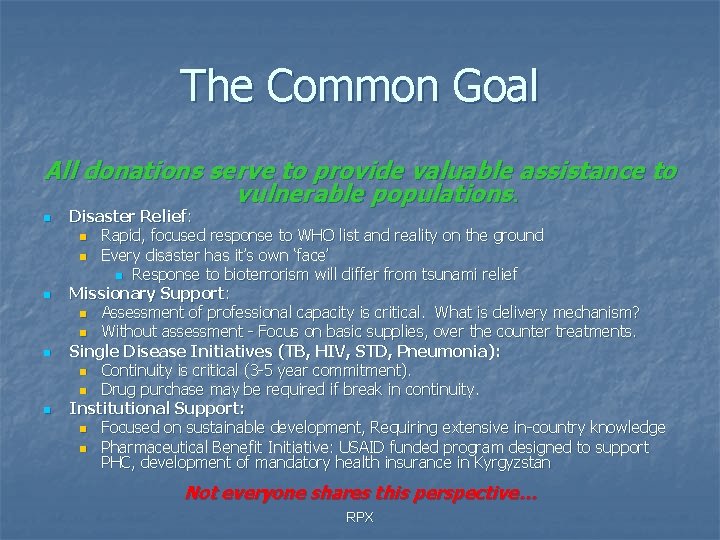 The Common Goal

All donations serve to provide valuable assistance to vulnerable populations.

- Disaster Relief:
  - Rapid, focused response to WHO list and reality on the ground
  - Every disaster has it's own 'face'
    - Response to bioterrorism will differ from tsunami relief
- Missionary Support:
  - Assessment of professional capacity is critical. What is delivery mechanism?
  - Without assessment - Focus on basic supplies, over the counter treatments.
- Single Disease Initiatives (TB, HIV, STD, Pneumonia):
  - Continuity is critical (3-5 year commitment).
  - Drug purchase may be required if break in continuity.
- Institutional Support:
  - Focused on sustainable development, Requiring extensive in-country knowledge
  - Pharmaceutical Benefit Initiative: USAID funded program designed to support PHC, development of mandatory health insurance in Kyrgyzstan

Not everyone shares this perspective…

RPX